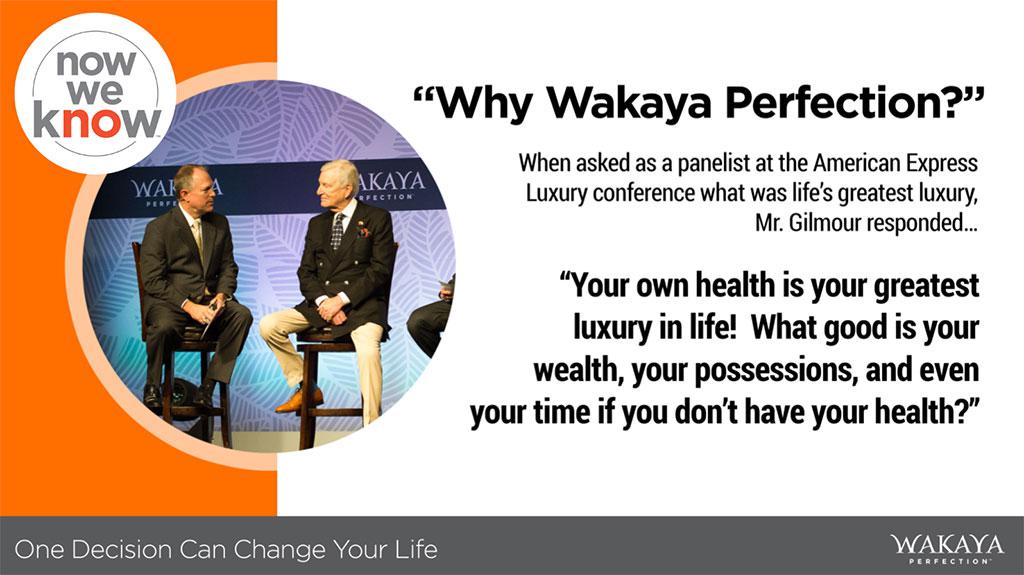 now we know

WAKAYA PERFECTION

WAKAYA PERFECTION

"Why Wakaya Perfection?"

When asked as a panelist at the American Express Luxury conference what was life's greatest luxury, Mr. Gilmour responded...

"Your own health is your greatest luxury in life! What good is your wealth, your possessions, and even your time if you don't have your health?"

One Decision Can Change Your Life

WAKAYA PERFECTION